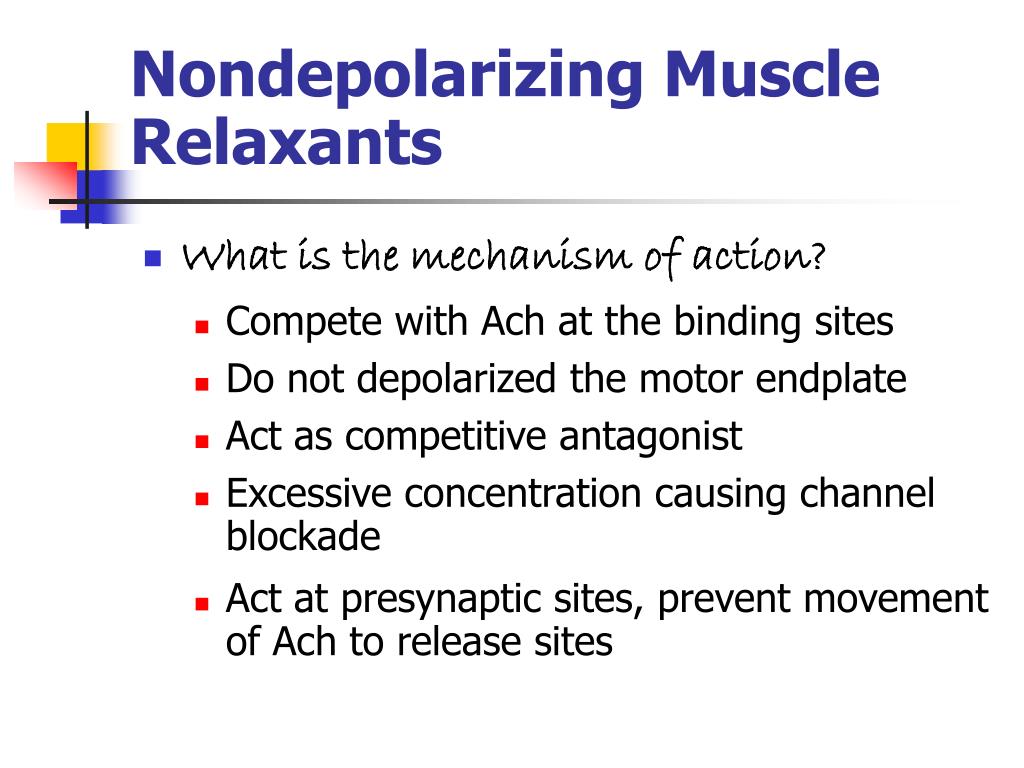 Nondepolarizing Muscle Relaxants

What is the mechanism of action?

Compete with Ach at the binding sites

Do not depolarized the motor endplate

Act as competitive antagonist

Excessive concentration causing channel blockade

Act at presynaptic sites, prevent movement of Ach to release sites